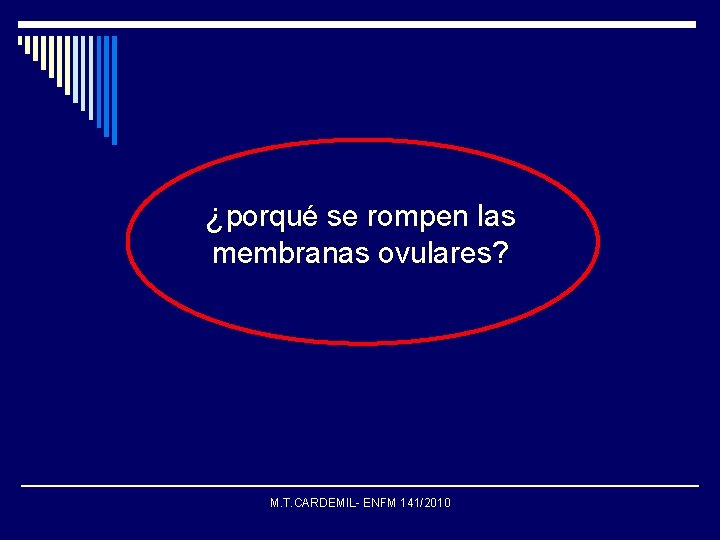 ¿porqué se rompen las membranas ovulares?

M.T.CARDEMIL- ENFM 141/2010